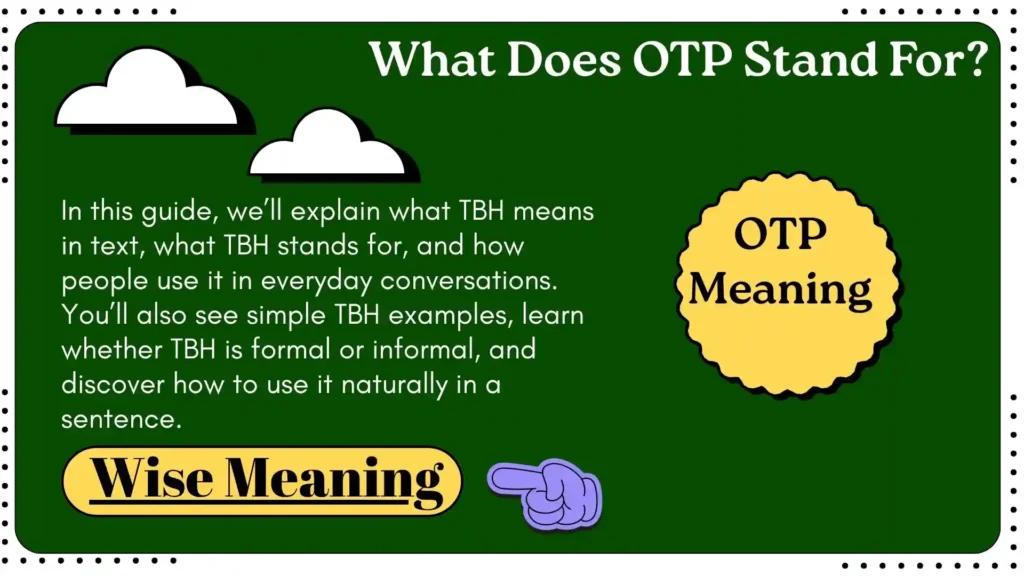 What Does OTP Stand For?

In this guide, we'll explain what TBH means in text, what TBH stands for, and how people use it in everyday conversations. You'll also see simple TBH examples, learn whether TBH is formal or informal, and discover how to use it naturally in a sentence.

OTP Meaning

Wise Meaning